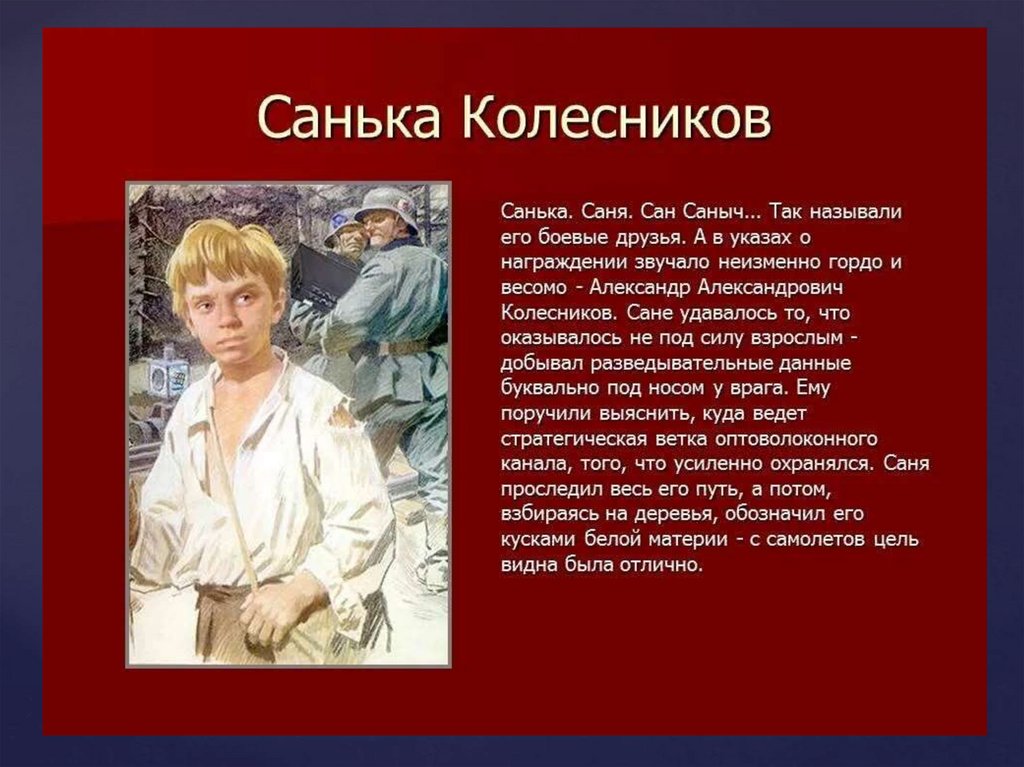 Санька Колесников

Санька. Саня. Сан Саныч... Так называли его боевые друзья. А в указах о награждении звучало неизменно гордо и весомо - Александр Александрович Колесников. Сане удавалось то, что оказывалось не под силу взрослым - добывал разведывательные данные буквально под носом у врага. Ему поручили выяснить, куда ведет стратегическая ветка оптоволоконного канала, того, что усиленно охранялся. Саня проследил весь его путь, а потом, взбираясь на деревья, обозначил его кусками белой материи - с самолетов цель видна была отлично.